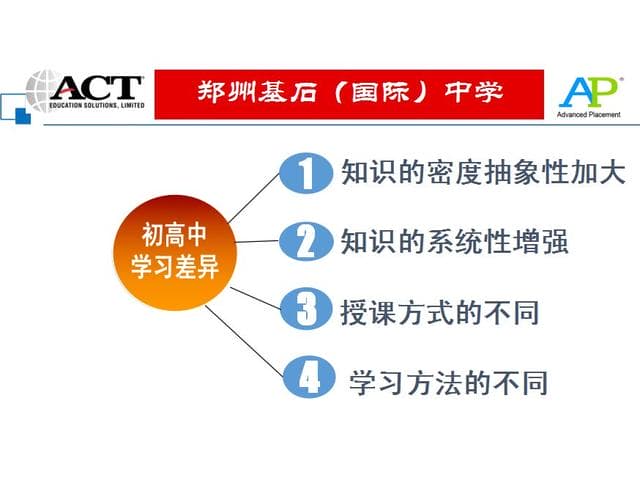 ACT
EDUCATION SOLUTIONS, LIMITED

郑州基石（国际）中学

AP
Advanced Placement

初高中
学习差异

1 知识的密度抽象性加大

2 知识的系统性增强

3 授课方式的不同

4 学习方法的不同